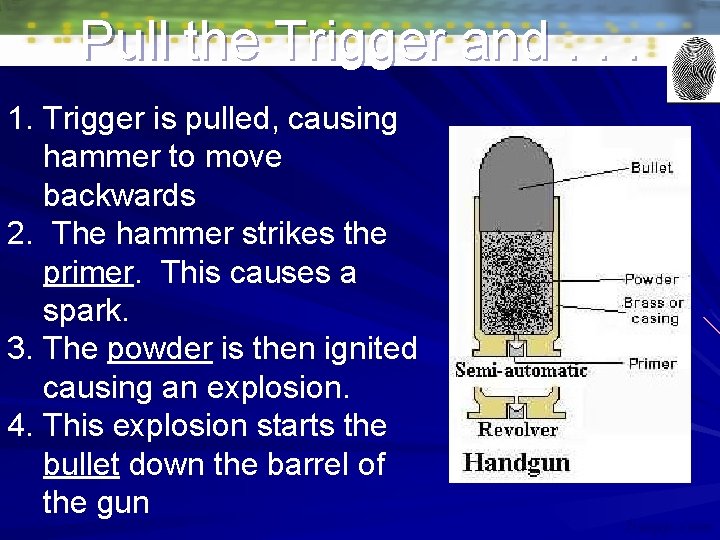 Pull the Trigger and . . .

1. Trigger is pulled, causing hammer to move backwards
2. The hammer strikes the primer. This causes a spark.
3. The powder is then ignited causing an explosion.
4. This explosion starts the bullet down the barrel of the gun

Bullet
Powder
Brass or casing
Primer
Semi-automatic
Revolver
Handgun